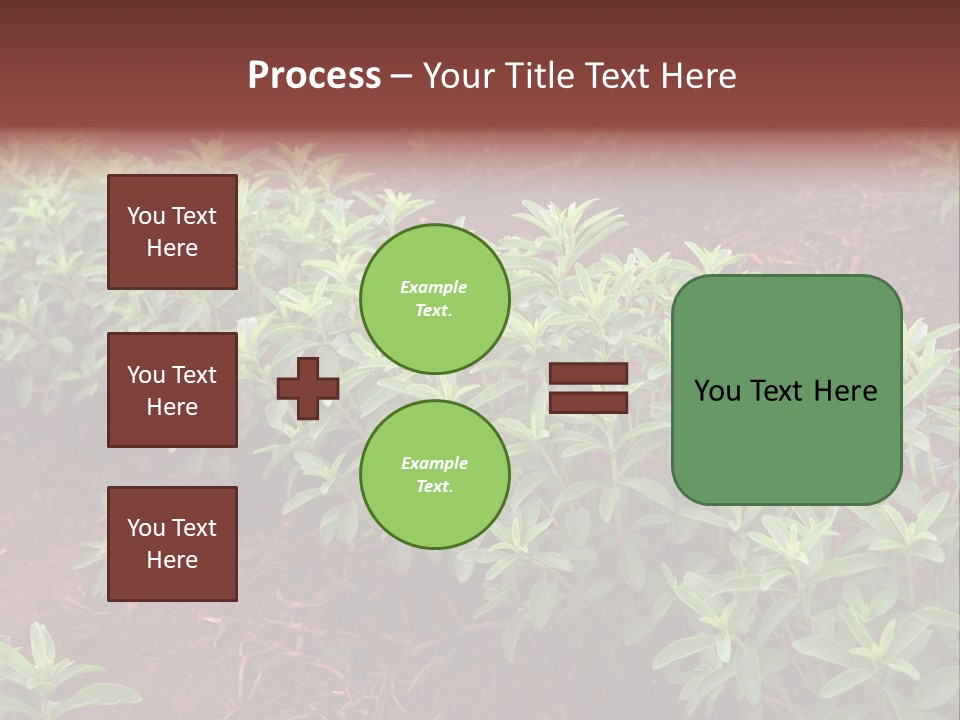 Process – Your Title Text Here

You Text Here

You Text Here

You Text Here

Example Text.

Example Text.

You Text Here